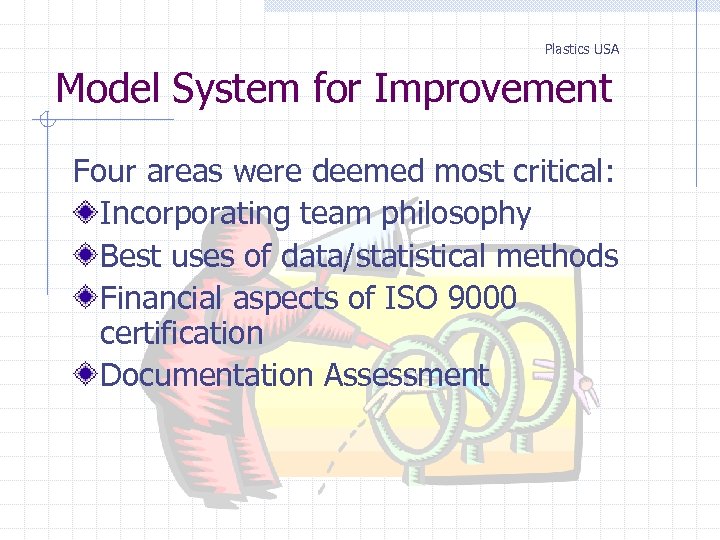 Plastics USA

Model System for Improvement

Four areas were deemed most critical:
Incorporating team philosophy
Best uses of data/statistical methods
Financial aspects of ISO 9000 certification
Documentation Assessment